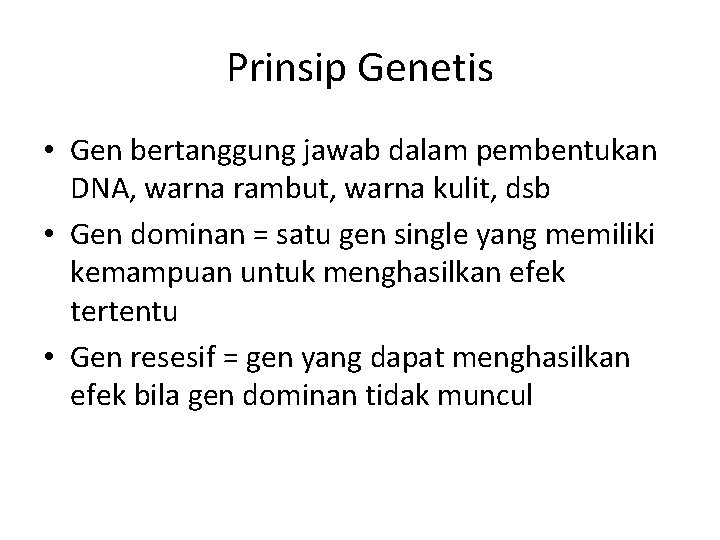 Prinsip Genetis

• Gen bertanggung jawab dalam pembentukan DNA, warna rambut, warna kulit, dsb
• Gen dominan = satu gen single yang memiliki kemampuan untuk menghasilkan efek tertentu
• Gen resesif = gen yang dapat menghasilkan efek bila gen dominan tidak muncul